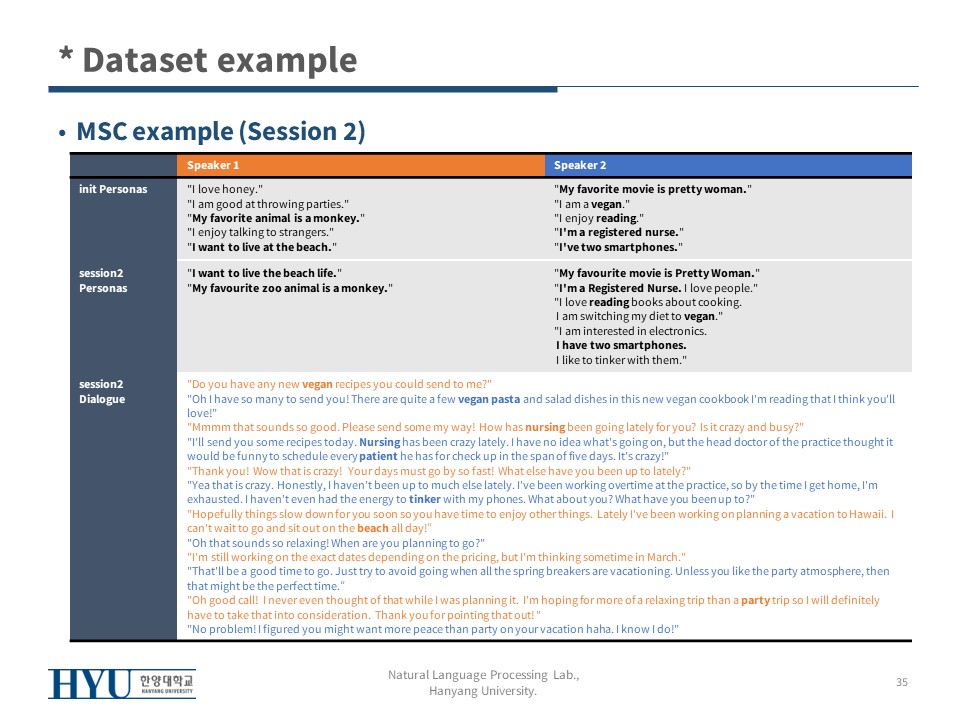 * Dataset example

• MSC example (Session 2)

| | Speaker 1 | Speaker 2 |
|---|---|---|
| init Personas | "I love honey." "I am good at throwing parties." "My favorite animal is a monkey." "I enjoy talking to strangers." "I want to live at the beach." | "My favorite movie is pretty woman." "I am a vegan." "I enjoy reading." "I'm a registered nurse." "I've two smartphones." |
| session2 Personas | "I want to live the beach life." "My favourite zoo animal is a monkey." | "My favourite movie is Pretty Woman." "I'm a Registered Nurse. I love people." "I love reading books about cooking. I am switching my diet to vegan." "I am interested in electronics. I have two smartphones. I like to tinker with them." |
| session2 Dialogue | "Do you have any new vegan recipes you could send to me?" "Oh I have so many to send you! There are quite a few vegan pasta and salad dishes in this new vegan cookbook I'm reading that I think you'll love!" "Mmmm that sounds so good. Please send some my way! How has nursing been going lately for you? Is it crazy and busy?" "I'll send you some recipes today. Nursing has been crazy lately. I have no idea what's going on, but the head doctor of the practice thought it would be funny to schedule every patient he has for check up in the span of five days. It's crazy!" "Thank you! Wow that is crazy! Your days must go by so fast! What else have you been up to lately?" "Yea that is crazy. Honestly, I haven't been up to much else lately. I've been working overtime at the practice, so by the time I get home, I'm exhausted. I haven't even had the energy to tinker with my phones. What about you? What have you been up to?" "Hopefully things slow down for you soon so you have time to enjoy other things. Lately I've been working on planning a vacation to Hawaii. I can't wait to go and sit out on the beach all day!" "Oh that sounds so relaxing! When are you planning to go?" "I'm still working on the exact dates depending on the pricing, but I'm thinking sometime in March." "That'll be a good time to go. Just try to avoid going when all the spring breakers are vacationing. Unless you like the party atmosphere, then that might be the perfect time." "Oh good call! I never even thought of that while I was planning it. I'm hoping for more of a relaxing trip than a party trip so I will definitely have to take that into consideration. Thank you for pointing that out!" "No problem! I figured you might want more peace than party on your vacation haha. I know I do!" | |

HYU 한양대학교 HANYANG UNIVERSITY

Natural Language Processing Lab., Hanyang University.

35